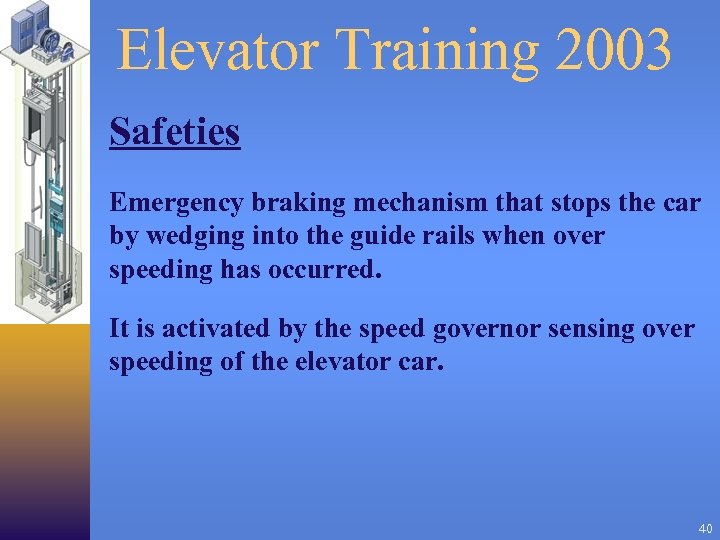 Elevator Training 2003

Safeties

Emergency braking mechanism that stops the car by wedging into the guide rails when over speeding has occurred.

It is activated by the speed governor sensing over speeding of the elevator car.

40